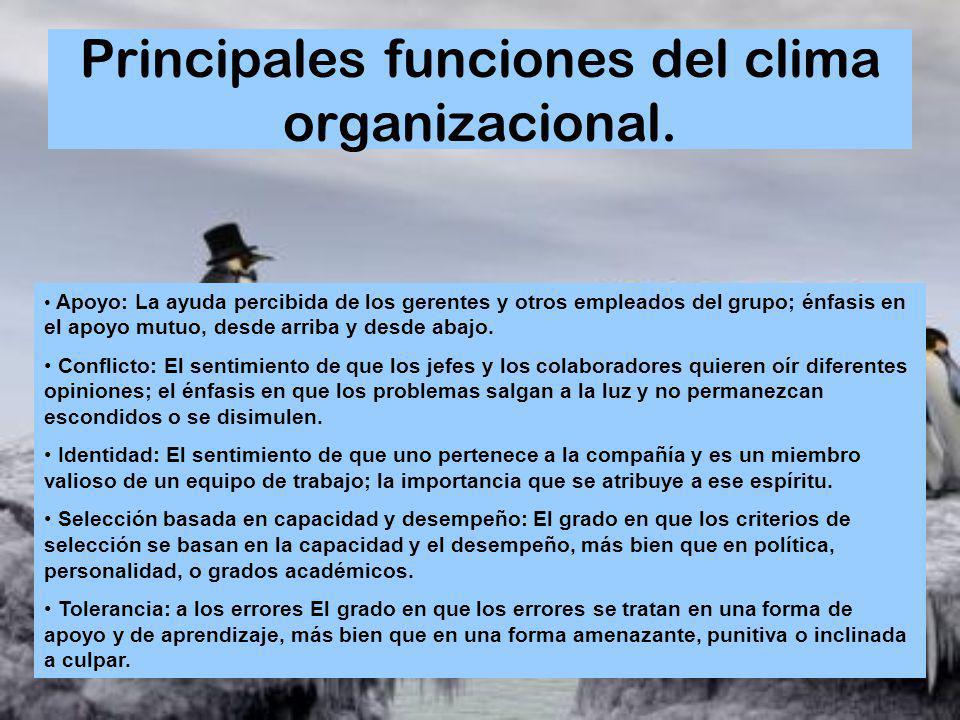 Principales funciones del clima organizacional.

• Apoyo: La ayuda percibida de los gerentes y otros empleados del grupo; énfasis en el apoyo mutuo, desde arriba y desde abajo.

• Conflicto: El sentimiento de que los jefes y los colaboradores quieren oír diferentes opiniones; el énfasis en que los problemas salgan a la luz y no permanezcan escondidos o se disimulen.

• Identidad: El sentimiento de que uno pertenece a la compañía y es un miembro valioso de un equipo de trabajo; la importancia que se atribuye a ese espíritu.

• Selección basada en capacidad y desempeño: El grado en que los criterios de selección se basan en la capacidad y el desempeño, más bien que en política, personalidad, o grados académicos.

• Tolerancia: a los errores El grado en que los errores se tratan en una forma de apoyo y de aprendizaje, más bien que en una forma amenazante, punitiva o inclinada a culpar.